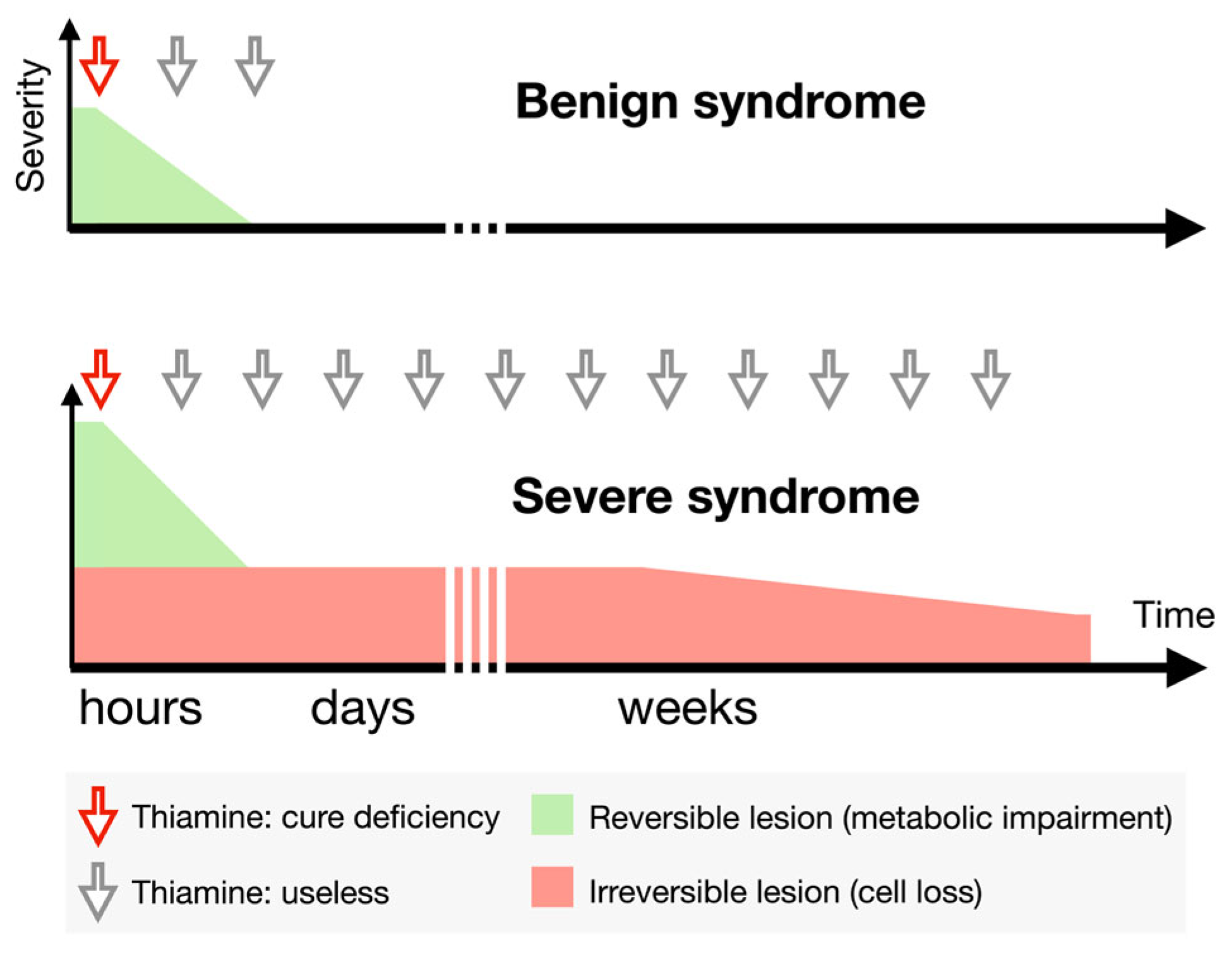 Severity

Benign syndrome

Severe syndrome

Time

hours days weeks

Thiamine: cure deficiency
Thiamine: useless
Reversible lesion (metabolic impairment)
Irreversible lesion (cell loss)